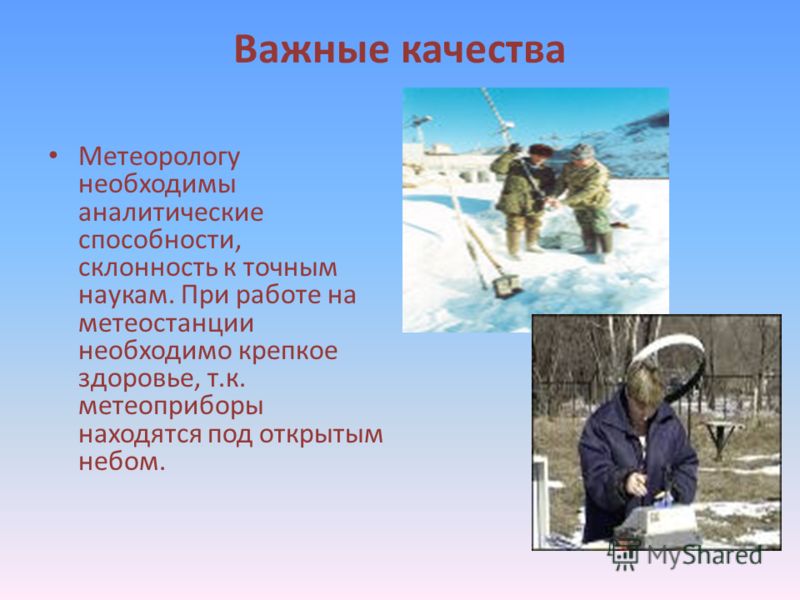 Важные качества

• Метеорологу необходимы аналитические способности, склонность к точным наукам. При работе на метеостанции необходимо крепкое здоровье, т.к. метеоприборы находятся под открытым небом.

MyShared